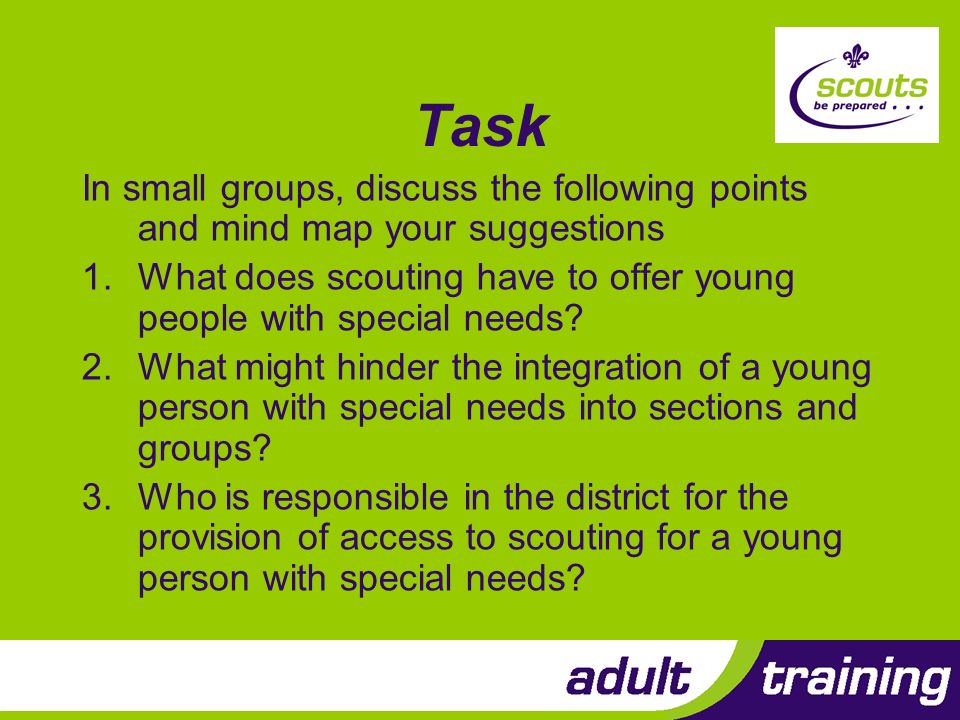 scouts
be prepared . . .

Task

In small groups, discuss the following points and mind map your suggestions

1. What does scouting have to offer young people with special needs?
2. What might hinder the integration of a young person with special needs into sections and groups?
3. Who is responsible in the district for the provision of access to scouting for a young person with special needs?

adult training